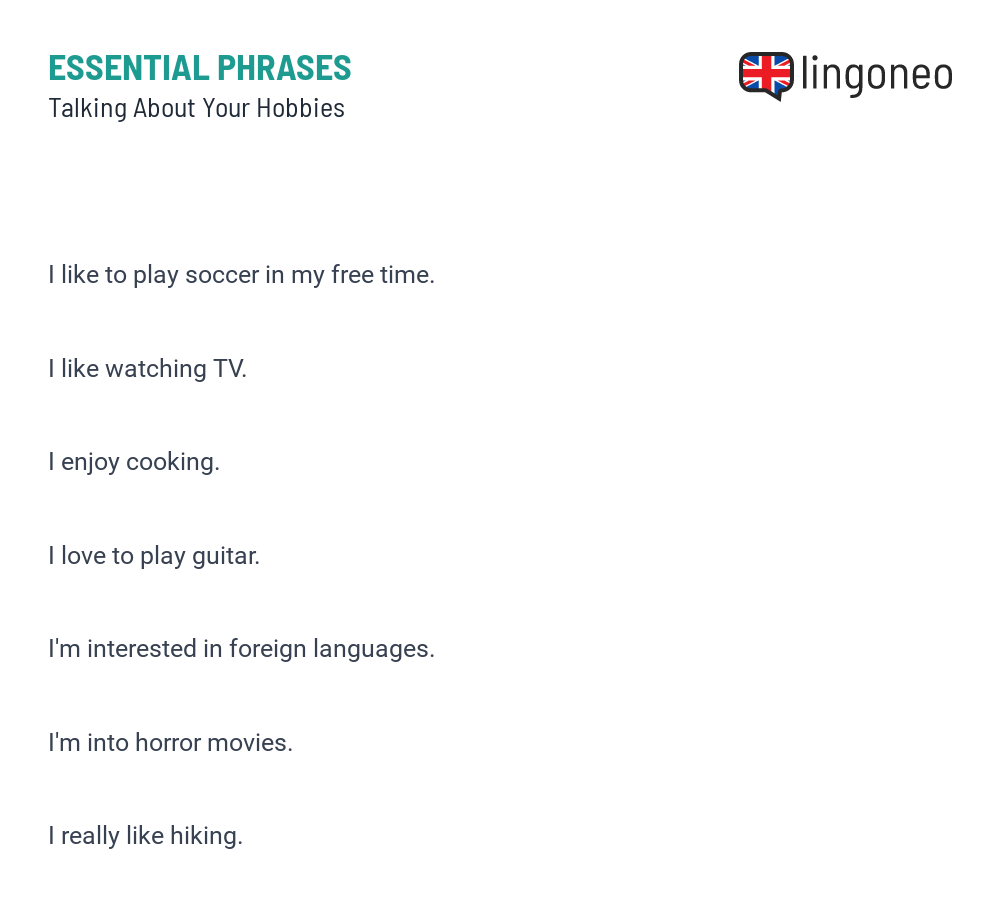 ESSENTIAL PHRASES
Talking About Your Hobbies

lingoneo

I like to play soccer in my free time.

I like watching TV.

I enjoy cooking.

I love to play guitar.

I'm interested in foreign languages.

I'm into horror movies.

I really like hiking.